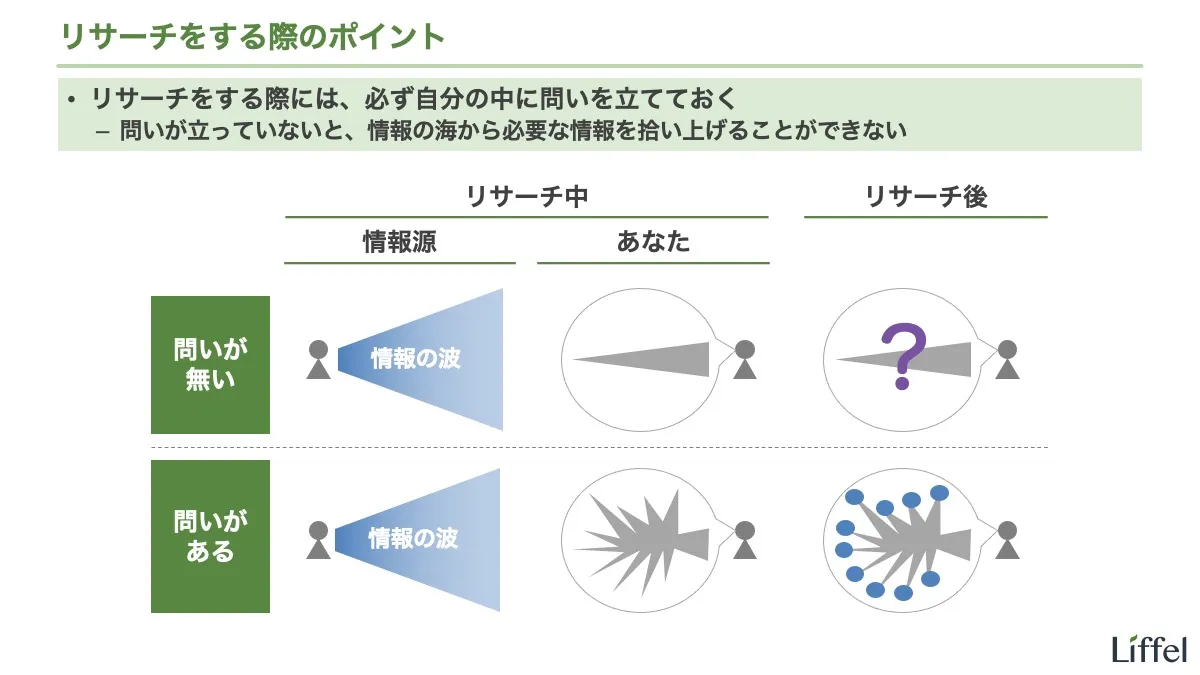 リサーチをする際のポイント

• リサーチをする際には、必ず自分の中に問いを立てておく
– 問いが立っていないと、情報の海から必要な情報を拾い上げることができない

リサーチ中

リサーチ後

情報源

あなた

問いが無い

情報の波

?

問いがある

情報の波

Liffel